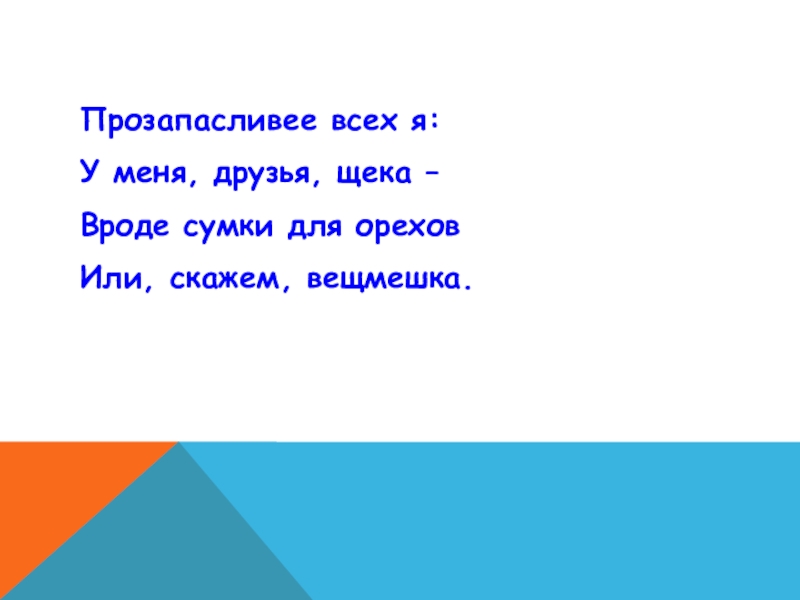 Прозапасливее всех я:
У меня, друзья, щека –
Вроде сумки для орехов
Или, скажем, вещмешка.